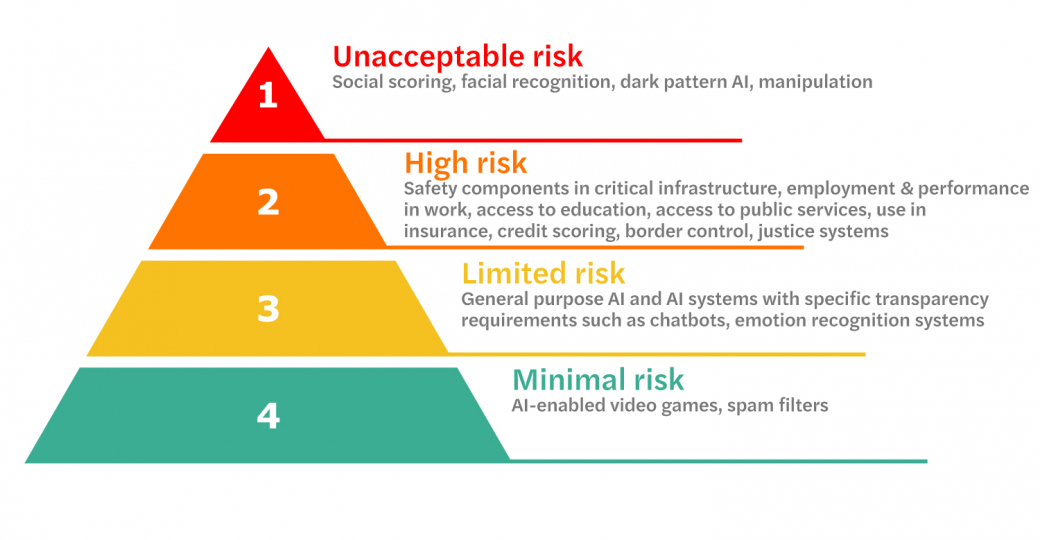 1

Unacceptable risk
Social scoring, facial recognition, dark pattern AI, manipulation

2

High risk
Safety components in critical infrastructure, employment & performance in work, access to education, access to public services, use in insurance, credit scoring, border control, justice systems

3

Limited risk
General purpose AI and AI systems with specific transparency requirements such as chatbots, emotion recognition systems

4

Minimal risk
AI-enabled video games, spam filters